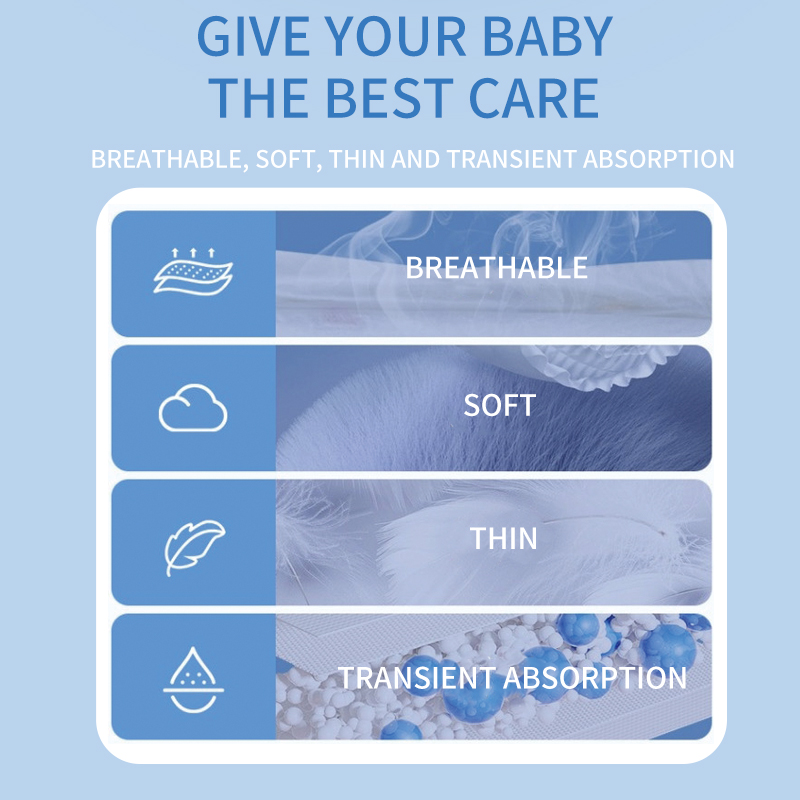 GIVE YOUR BABY
THE BEST CARE

BREATHABLE, SOFT, THIN AND TRANSIENT ABSORPTION

BREATHABLE

SOFT

THIN

TRANSIENT ABSORPTION